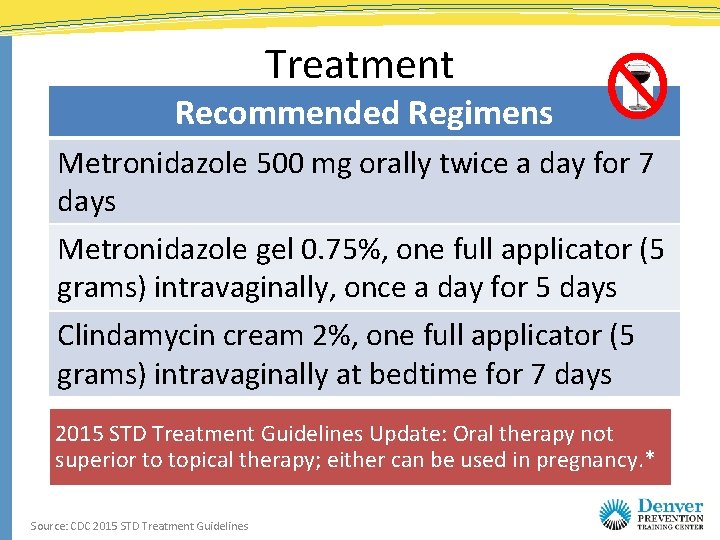 Treatment

| Recommended Regimens |
|---|
| Metronidazole 500 mg orally twice a day for 7 days |
| Metronidazole gel 0.75%, one full applicator (5 grams) intravaginally, once a day for 5 days |
| Clindamycin cream 2%, one full applicator (5 grams) intravaginally at bedtime for 7 days |

2015 STD Treatment Guidelines Update: Oral therapy not superior to topical therapy; either can be used in pregnancy.*

Source: CDC 2015 STD Treatment Guidelines

Denver PREVENTION TRAINING CENTER